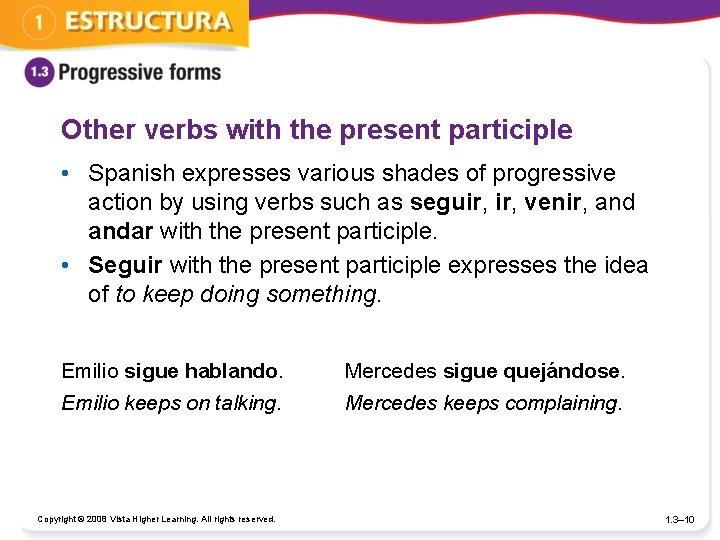 1 ESTRUCTURA

1.3 Progressive forms

Other verbs with the present participle

• Spanish expresses various shades of progressive action by using verbs such as seguir, ir, venir, and andar with the present participle.

• Seguir with the present participle expresses the idea of to keep doing something.

Emilio sigue hablando.

Emilio keeps on talking.

Mercedes sigue quejándose.

Mercedes keeps complaining.

Copyright © 2008 Vista Higher Learning. All rights reserved.

1.3–10